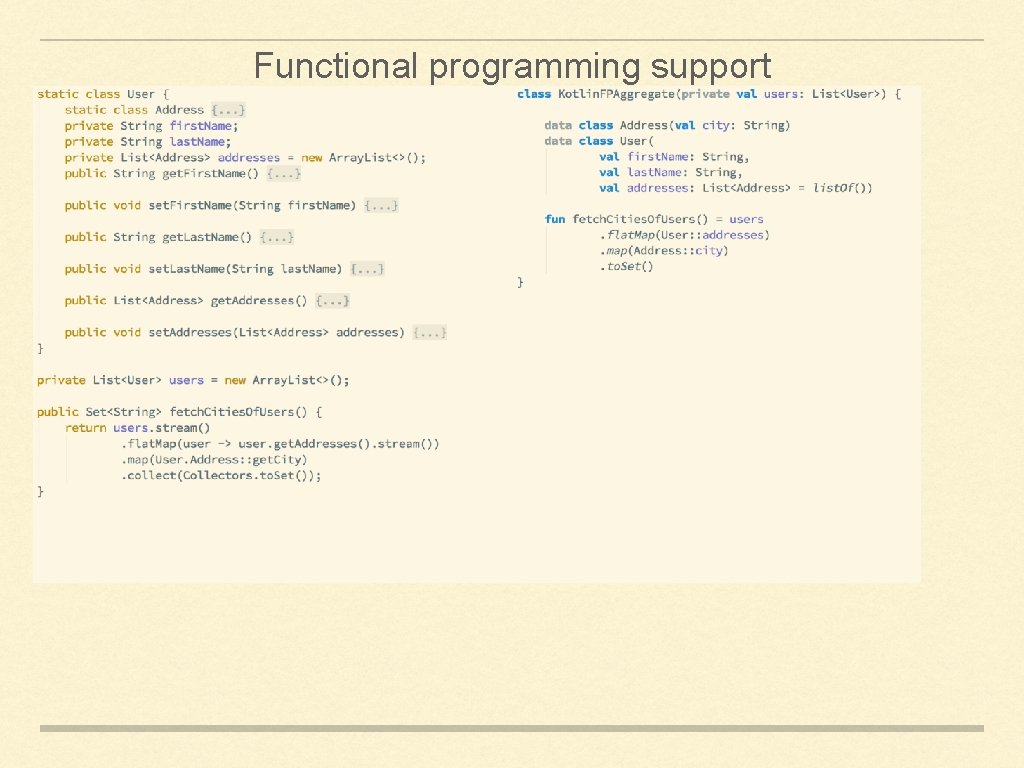 Functional programming support

static class User {
    static class Address {...}
    private String firstName;
    private String lastName;
    private List<Address> addresses = new ArrayList<>();
    public String getFirstName() {...}

    public void setFirstName(String firstName) {...}

    public String getLastName() {...}

    public void setLastName(String lastName) {...}

    public List<Address> getAddresses() {...}

    public void setAddresses(List<Address> addresses) {...}
}

private List<User> users = new ArrayList<>();

public Set<String> fetchCitiesOfUsers() {
    return users.stream()
            .flatMap(user -> user.getAddresses().stream())
            .map(User.Address::getCity)
            .collect(Collectors.toSet());
}

class KotlinFPAggregate(private val users: List<User>) {

    data class Address(val city: String)
    data class User(
            val firstName: String,
            val lastName: String,
            val addresses: List<Address> = listOf())

    fun fetchCitiesOfUsers() = users
            .flatMap(User::addresses)
            .map(Address::city)
            .toSet()
}